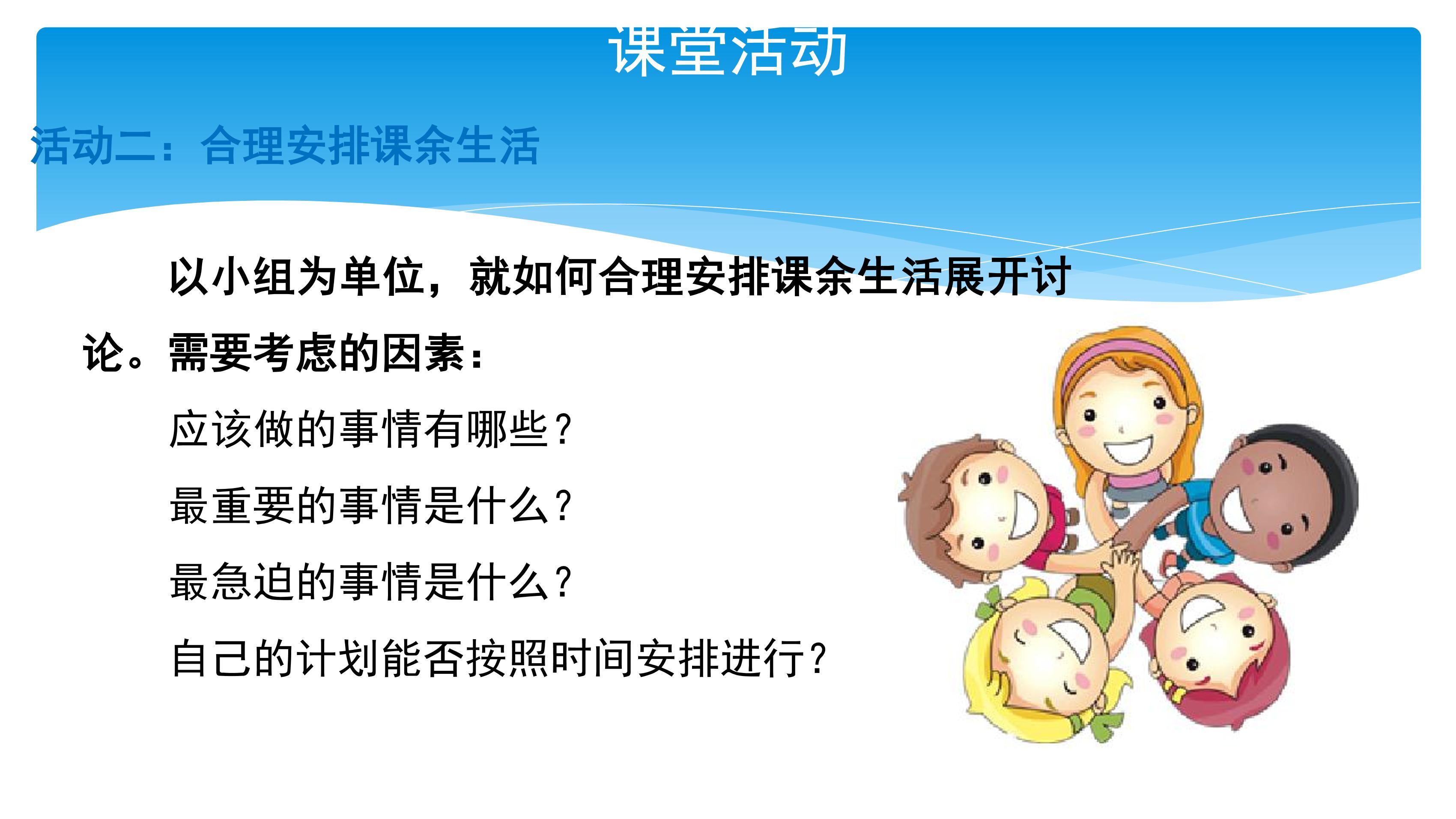 课堂活动

活动二：合理安排课余生活

以小组为单位，就如何合理安排课余生活展开讨论。需要考虑的因素：

应该做的事情有哪些？

最重要的事情是什么？

最急迫的事情是什么？

自己的计划能否按照时间安排进行？